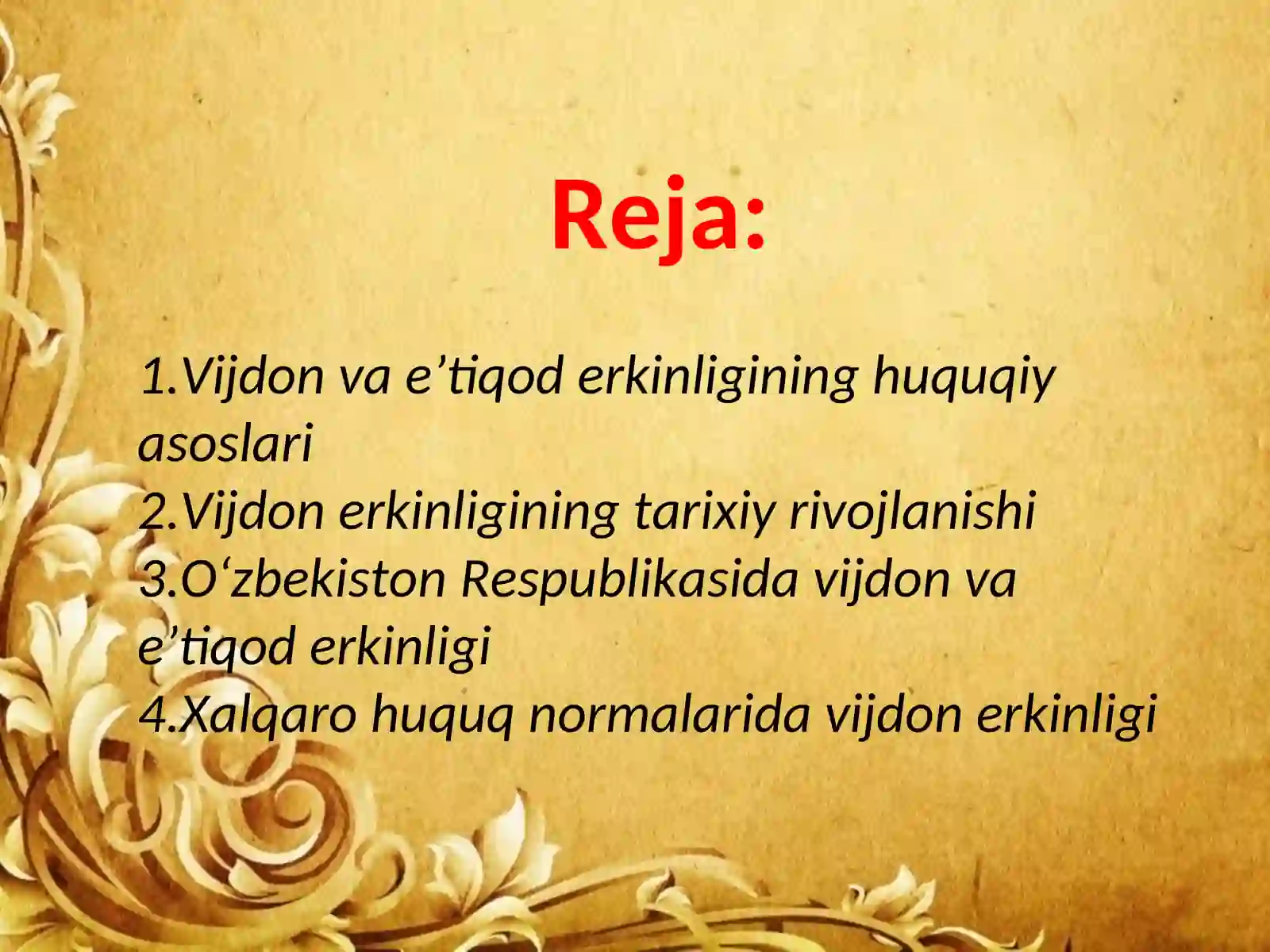 Reja:

1.Vijdon va e’tiqod erkinligining huquqiy asoslari
2.Vijdon erkinligining tarixiy rivojlanishi
3.O‘zbekiston Respublikasida vijdon va e’tiqod erkinligi
4.Xalqaro huquq normalarida vijdon erkinligi